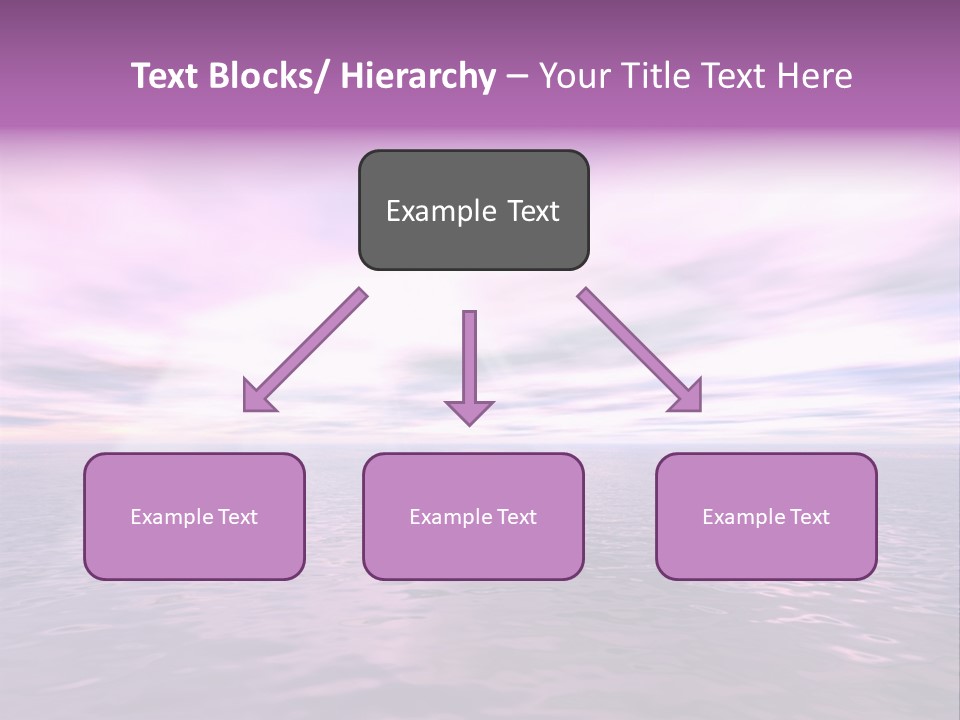 Text Blocks/ Hierarchy – Your Title Text Here

Example Text

Example Text

Example Text

Example Text